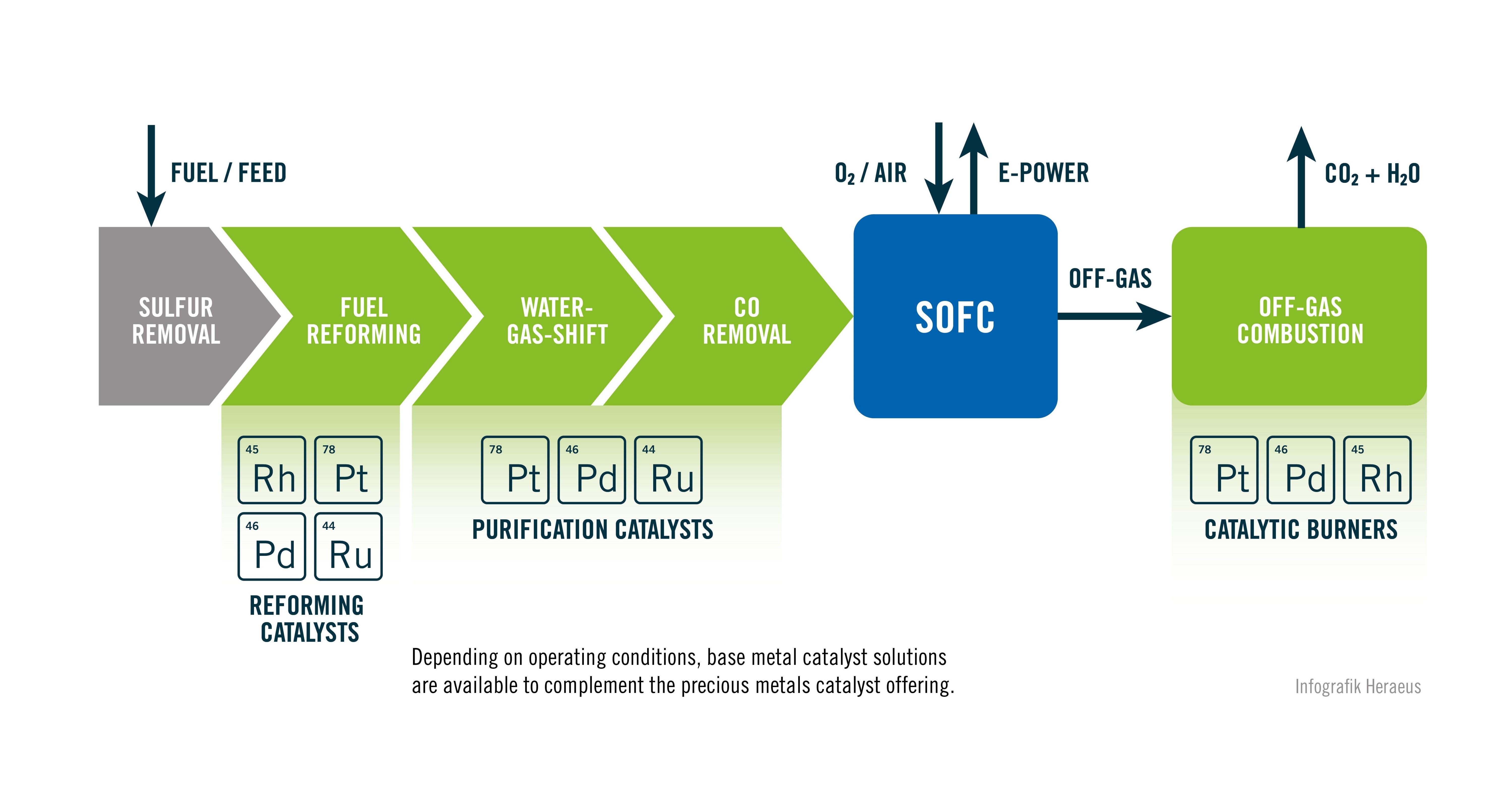 FUEL / FEED

$O_2$ / AIR

E-POWER

$CO_2 + H_2O$

SULFUR REMOVAL

FUEL REFORMING

WATER-GAS-SHIFT

CO REMOVAL

SOFC

OFF-GAS

OFF-GAS COMBUSTION

45 Rh 78 Pt
46 Pd 44 Ru

REFORMING CATALYSTS

78 Pt 46 Pd 44 Ru

PURIFICATION CATALYSTS

78 Pt 46 Pd 45 Rh

CATALYTIC BURNERS

Depending on operating conditions, base metal catalyst solutions are available to complement the precious metals catalyst offering.

Infografik Heraeus